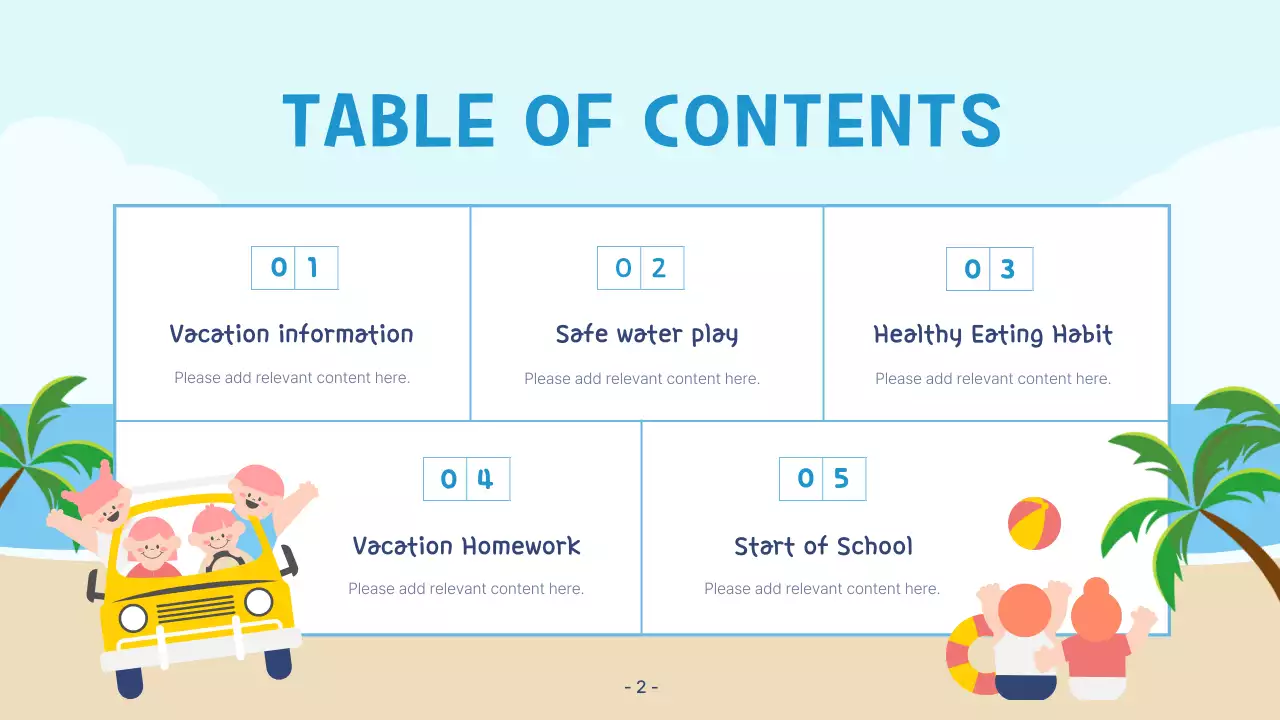 TABLE OF CONTENTS

01
Vacation information
Please add relevant content here.

02
Safe water play
Please add relevant content here.

03
Healthy Eating Habit
Please add relevant content here.

04
Vacation Homework
Please add relevant content here.

05
Start of School
Please add relevant content here.

- 2 -